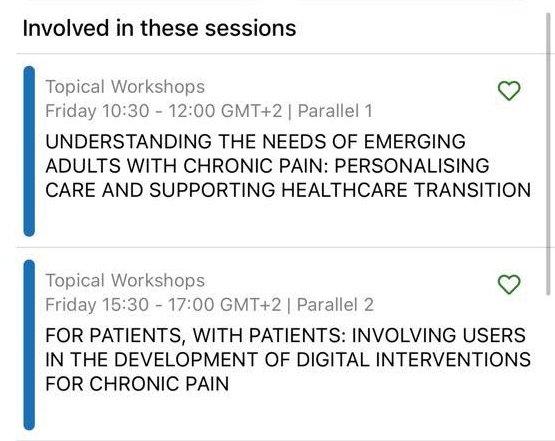 Involved in these sessions

Topical Workshops
Friday 10:30 - 12:00 GMT+2 | Parallel 1

UNDERSTANDING THE NEEDS OF EMERGING ADULTS WITH CHRONIC PAIN: PERSONALISING CARE AND SUPPORTING HEALTHCARE TRANSITION

Topical Workshops
Friday 15:30 - 17:00 GMT+2 | Parallel 2

FOR PATIENTS, WITH PATIENTS: INVOLVING USERS IN THE DEVELOPMENT OF DIGITAL INTERVENTIONS FOR CHRONIC PAIN